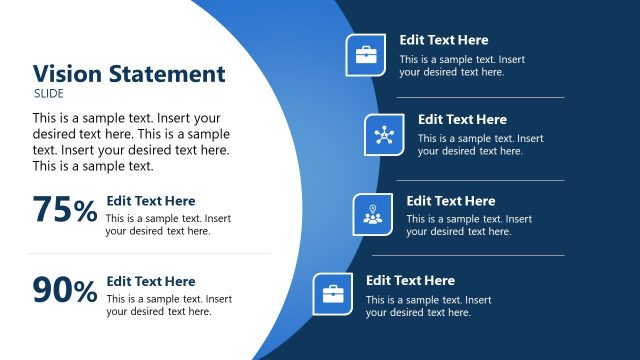 Vision Statement
SLIDE

This is a sample text. Insert your desired text here. This is a sample text. Insert your desired text here. This is a sample text.

75%
Edit Text Here
This is a sample text. Insert your desired text here.

90%
Edit Text Here
This is a sample text. Insert your desired text here.

Edit Text Here
This is a sample text. Insert your desired text here.

Edit Text Here
This is a sample text. Insert your desired text here.

Edit Text Here
This is a sample text. Insert your desired text here.

Edit Text Here
This is a sample text. Insert your desired text here.